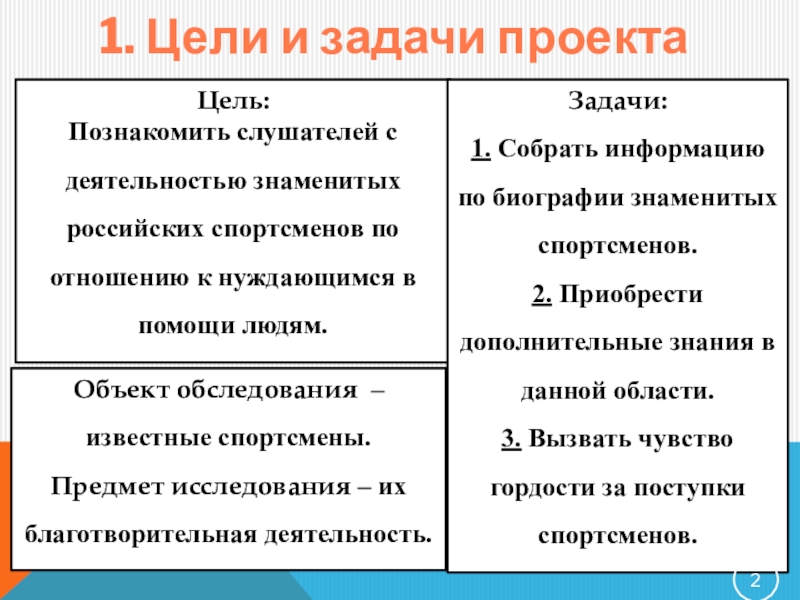 1. Цели и задачи проекта

Цель:
Познакомить слушателей с деятельностью знаменитых российских спортсменов по отношению к нуждающимся в помощи людям.

Объект обследования – известные спортсмены.
Предмет исследования – их благотворительная деятельность.

Задачи:
1. Собрать информацию по биографии знаменитых спортсменов.
2. Приобрести дополнительные знания в данной области.
3. Вызвать чувство гордости за поступки спортсменов.

2